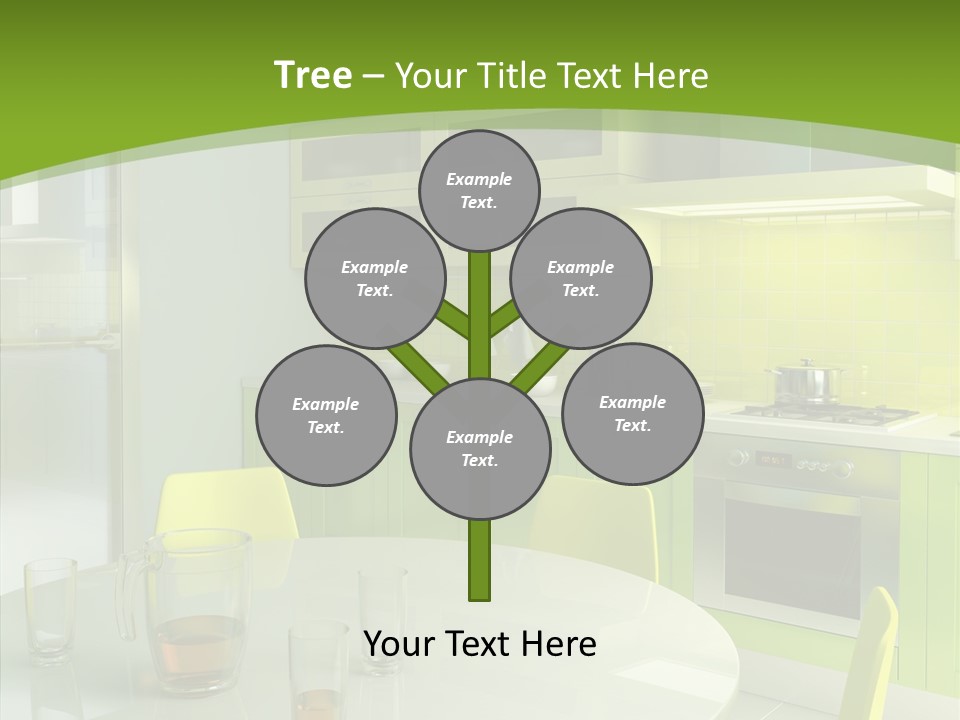 Tree – Your Title Text Here

Example Text.

Example Text.

Example Text.

Example Text.

Example Text.

Example Text.

Your Text Here